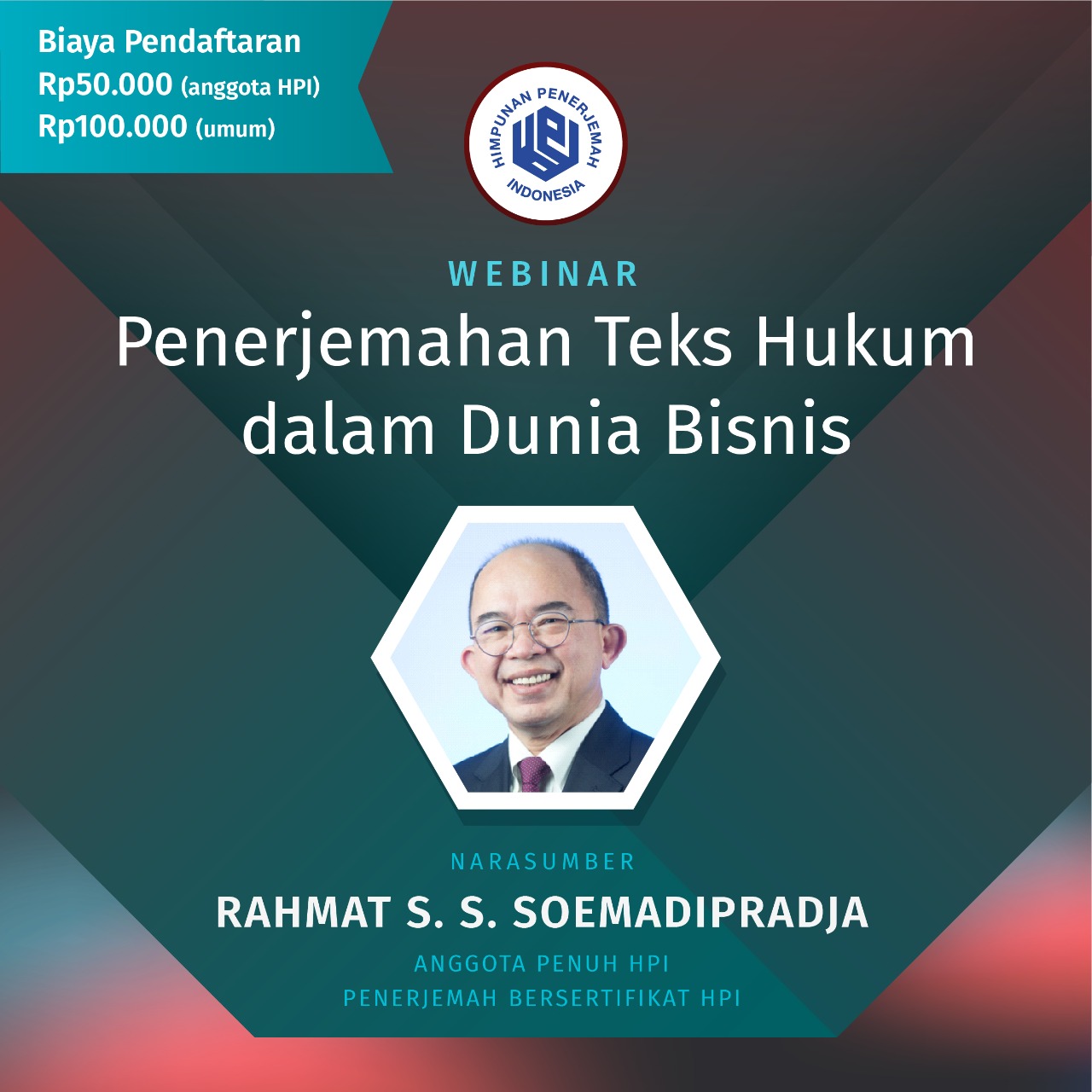 Biaya Pendaftaran
Rp50.000 (anggota HPI)
Rp100.000 (umum)

HIMPUNAN PENERJEMAH INDONESIA

WEBINAR

Penerjemahan Teks Hukum dalam Dunia Bisnis

NARASUMBER

RAHMAT S. S. SOEMADIPRADJA

ANGGOTA PENUH HPI
PENERJEMAH BERSERTIFIKAT HPI